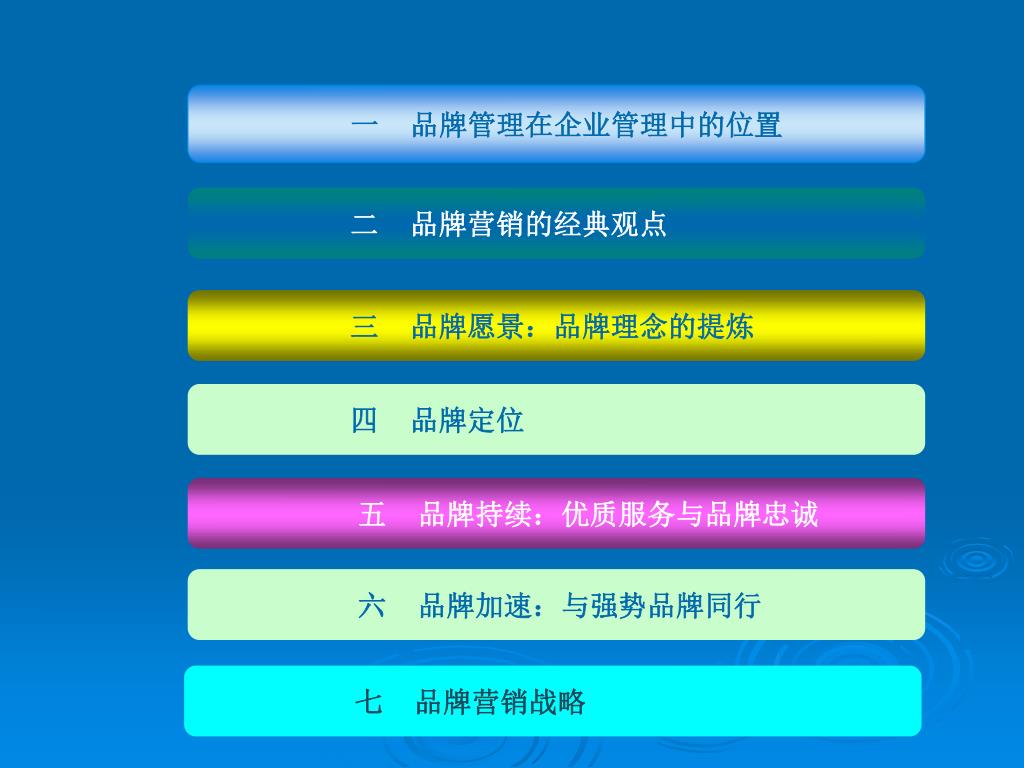 一　品牌管理在企业管理中的位置

二　品牌营销的经典观点

三　品牌愿景：品牌理念的提炼

四　品牌定位

五　品牌持续：优质服务与品牌忠诚

六　品牌加速：与强势品牌同行

七　品牌营销战略